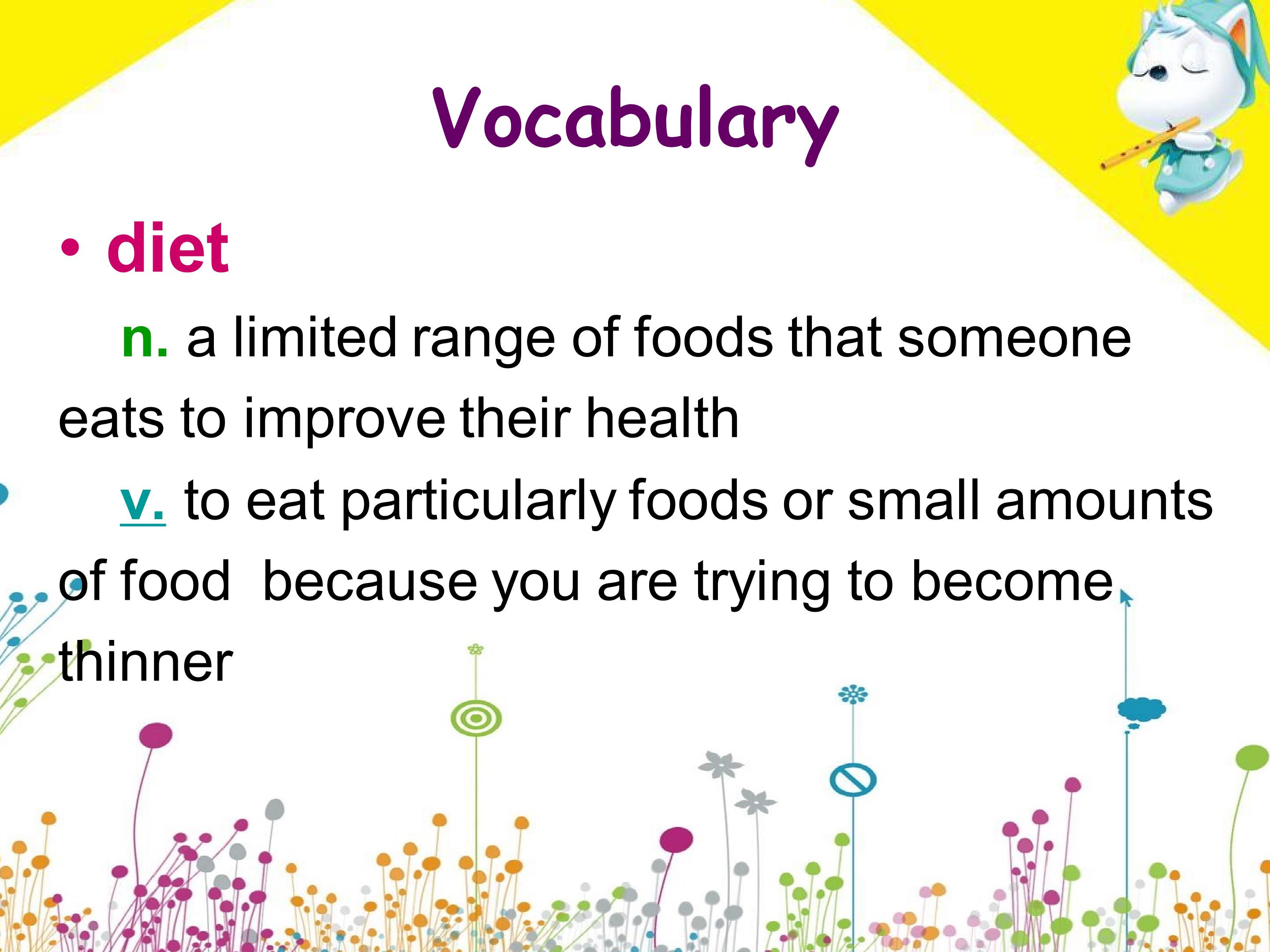 Vocabulary

• diet

n. a limited range of foods that someone eats to improve their health

v. to eat particularly foods or small amounts of food  because you are trying to become thinner